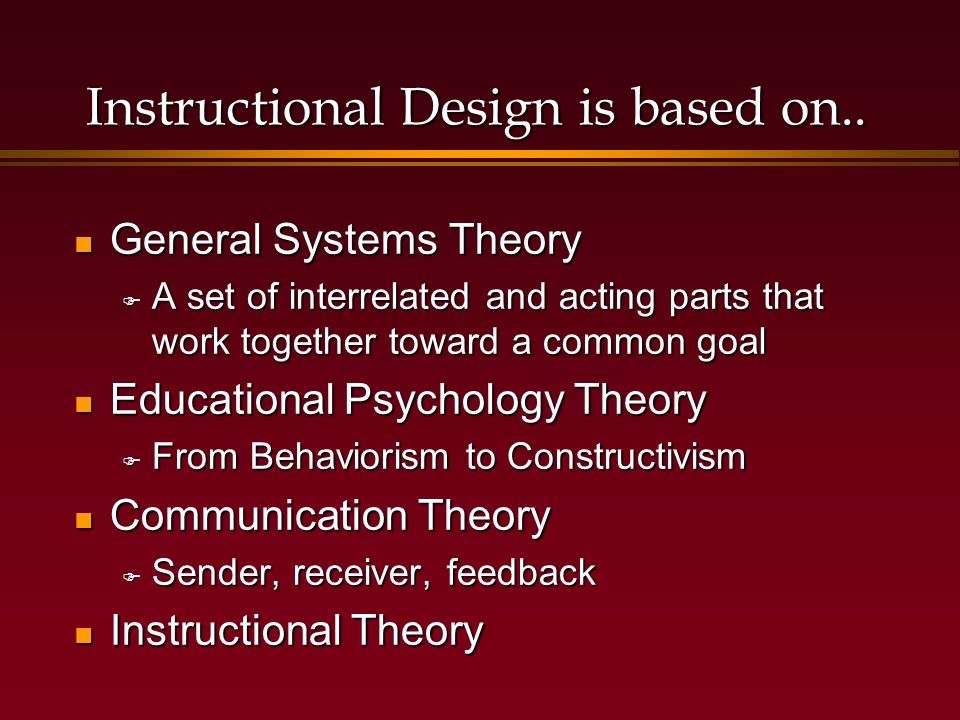 Instructional Design is based on..

- General Systems Theory
  - A set of interrelated and acting parts that work together toward a common goal
- Educational Psychology Theory
  - From Behaviorism to Constructivism
- Communication Theory
  - Sender, receiver, feedback
- Instructional Theory